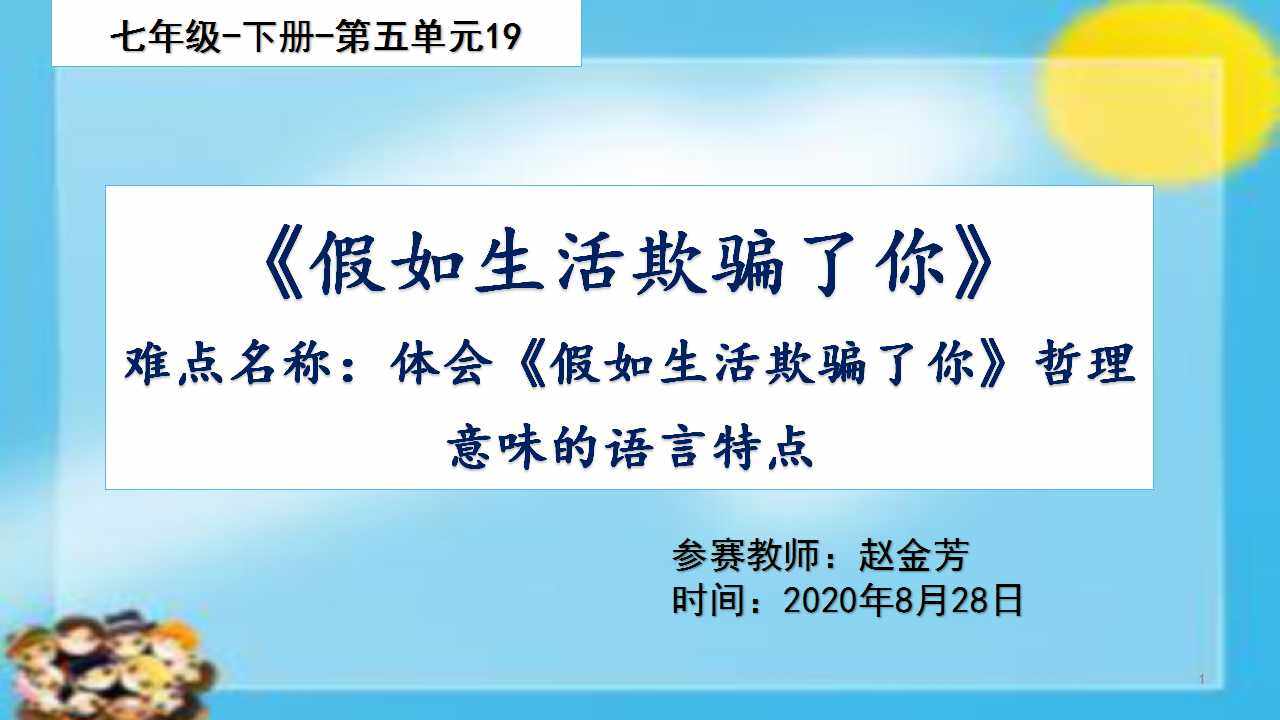 七年级-下册-第五单元19

《假如生活欺骗了你》

难点名称：体会《假如生活欺骗了你》哲理意味的语言特点

参赛教师：赵金芳
时间：2020年8月28日

1